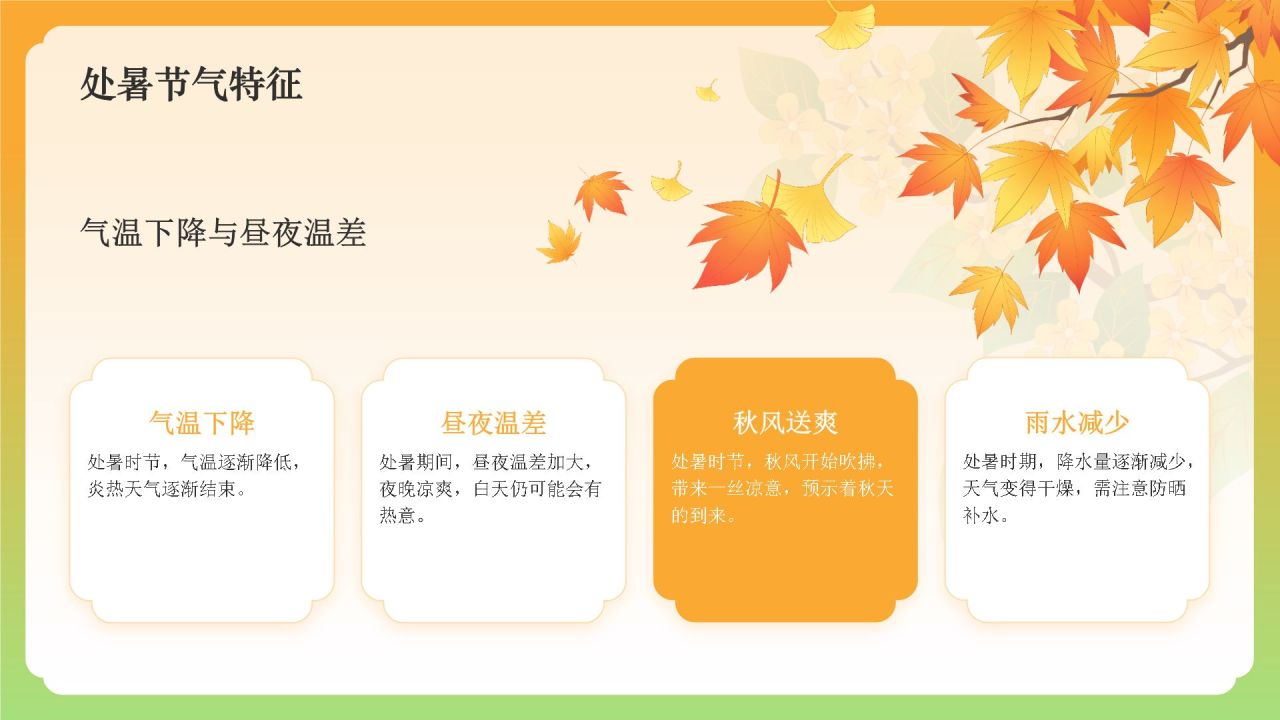 处暑节气特征

气温下降与昼夜温差

气温下降

处暑时节，气温逐渐降低，炎热天气逐渐结束。

昼夜温差

处暑期间，昼夜温差加大，夜晚凉爽，白天仍可能会有热意。

秋风送爽

处暑时节，秋风开始吹拂，带来一丝凉意，预示着秋天的到来。

雨水减少

处暑时期，降水量逐渐减少，天气变得干燥，需注意防晒补水。